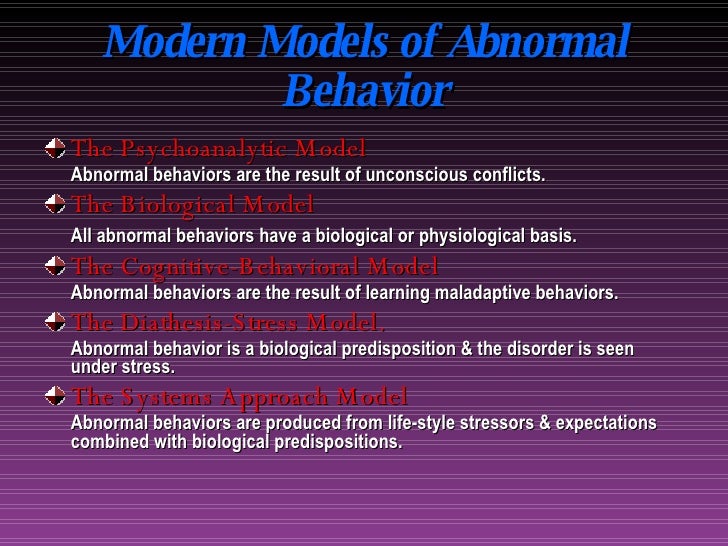 Modern Models of Abnormal Behavior

The Psychoanalytic Model
Abnormal behaviors are the result of unconscious conflicts.

The Biological Model
All abnormal behaviors have a biological or physiological basis.

The Cognitive-Behavioral Model
Abnormal behaviors are the result of learning maladaptive behaviors.

The Diathesis-Stress Model.
Abnormal behavior is a biological predisposition & the disorder is seen under stress.

The Systems Approach Model
Abnormal behaviors are produced from life-style stressors & expectations combined with biological predispositions.